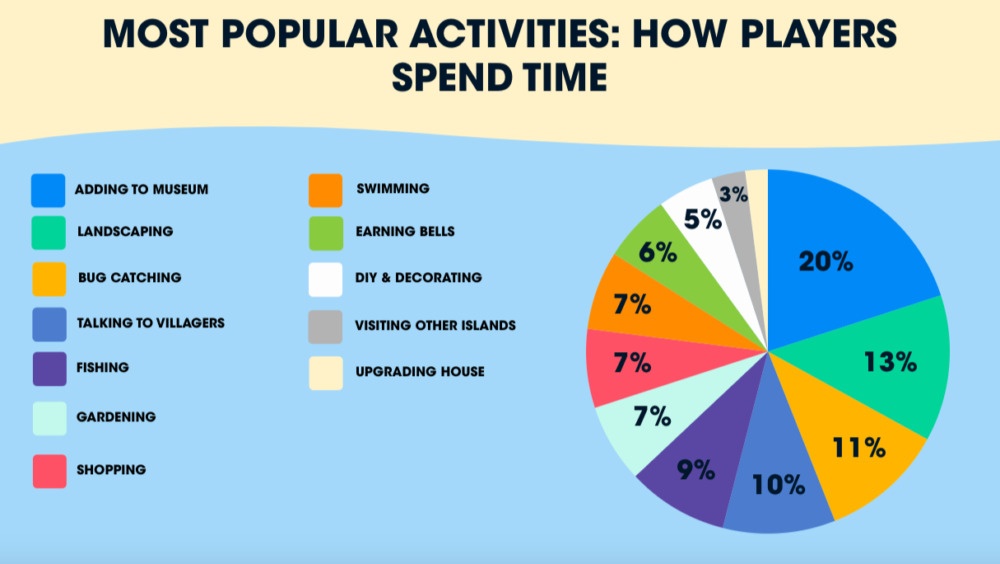 MOST POPULAR ACTIVITIES: HOW PLAYERS SPEND TIME

ADDING TO MUSEUM
LANDSCAPING
BUG CATCHING
TALKING TO VILLAGERS
FISHING
GARDENING
SHOPPING

SWIMMING
EARNING BELLS
DIY & DECORATING
VISITING OTHER ISLANDS
UPGRADING HOUSE

20%
13%
11%
10%
9%
7%
7%
7%
6%
5%
3%